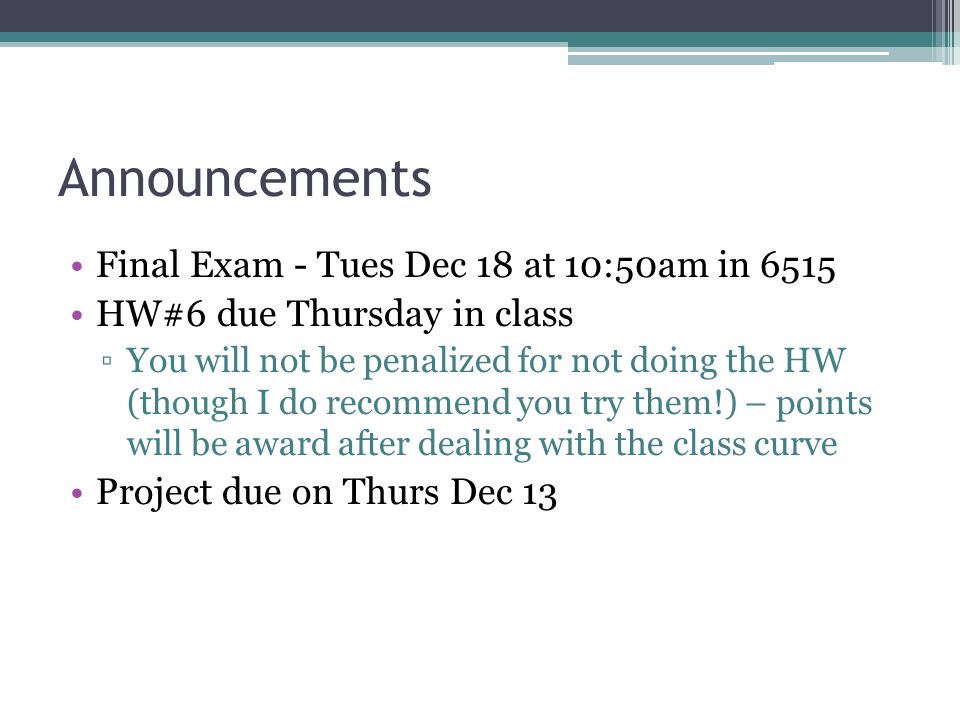 Announcements

• Final Exam - Tues Dec 18 at 10:50am in 6515
• HW#6 due Thursday in class
▫ You will not be penalized for not doing the HW (though I do recommend you try them!) – points will be award after dealing with the class curve
• Project due on Thurs Dec 13